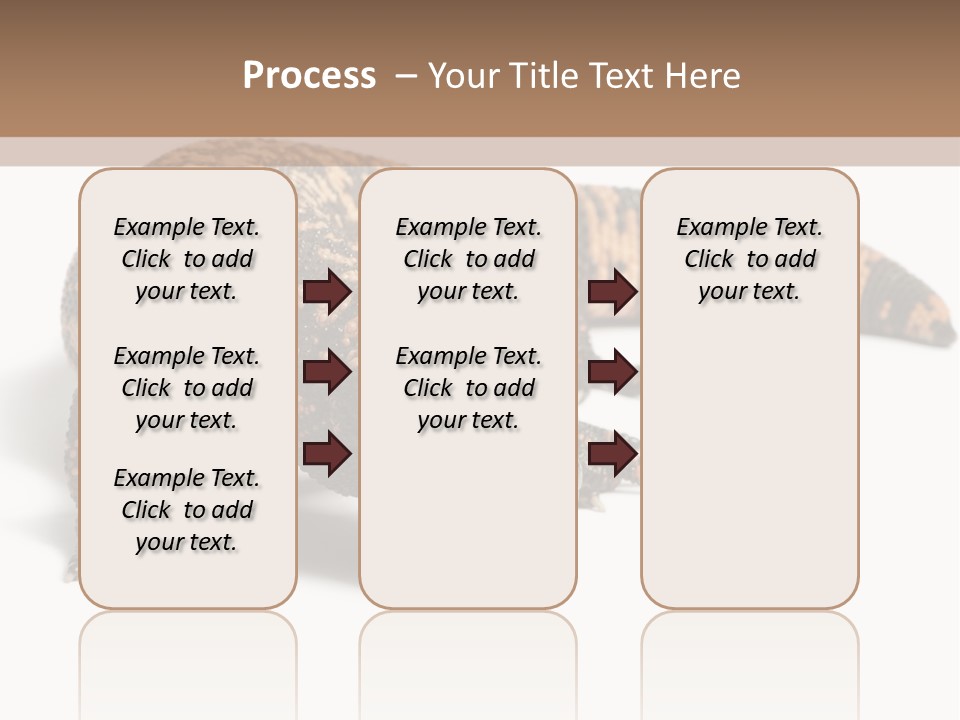 Process – Your Title Text Here

Example Text. Click to add your text.

Example Text. Click to add your text.

Example Text. Click to add your text.

Example Text. Click to add your text.

Example Text. Click to add your text.

Example Text. Click to add your text.